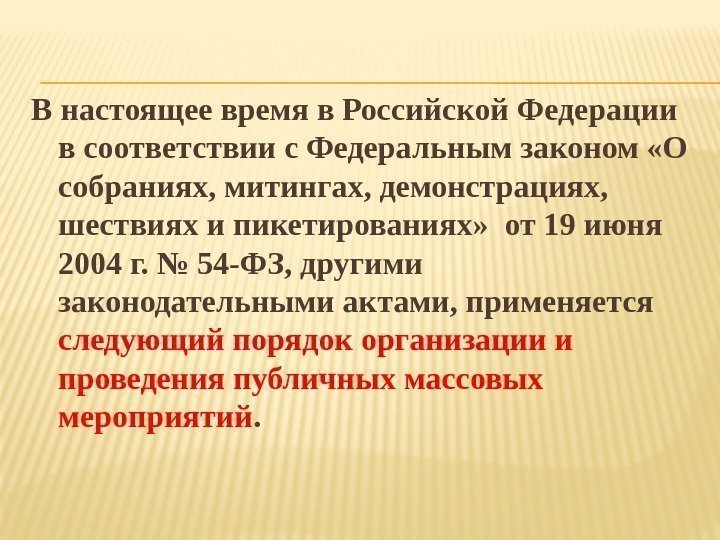 В настоящее время в Российской Федерации в соответствии с Федеральным законом «О собраниях, митингах, демонстрациях, шествиях и пикетированиях» от 19 июня 2004 г. № 54-ФЗ, другими законодательными актами, применяется следующий порядок организации и проведения публичных массовых мероприятий.